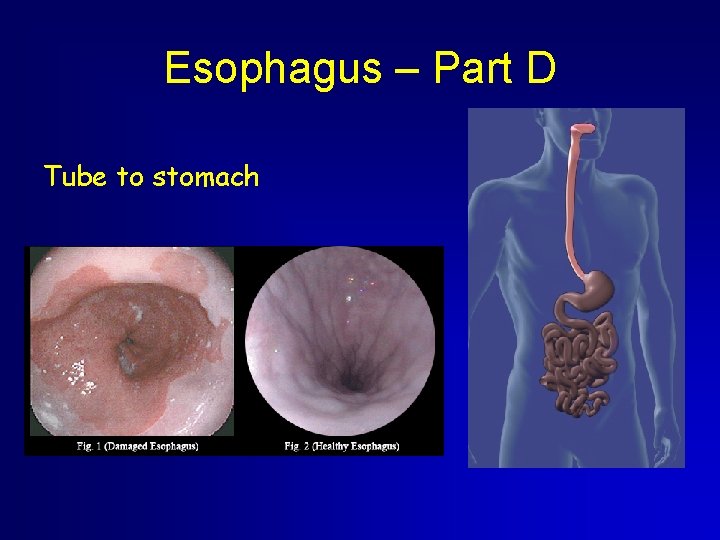 Esophagus – Part D

Tube to stomach

Fig. 1 (Damaged Esophagus)

Fig. 2 (Healthy Esophagus)